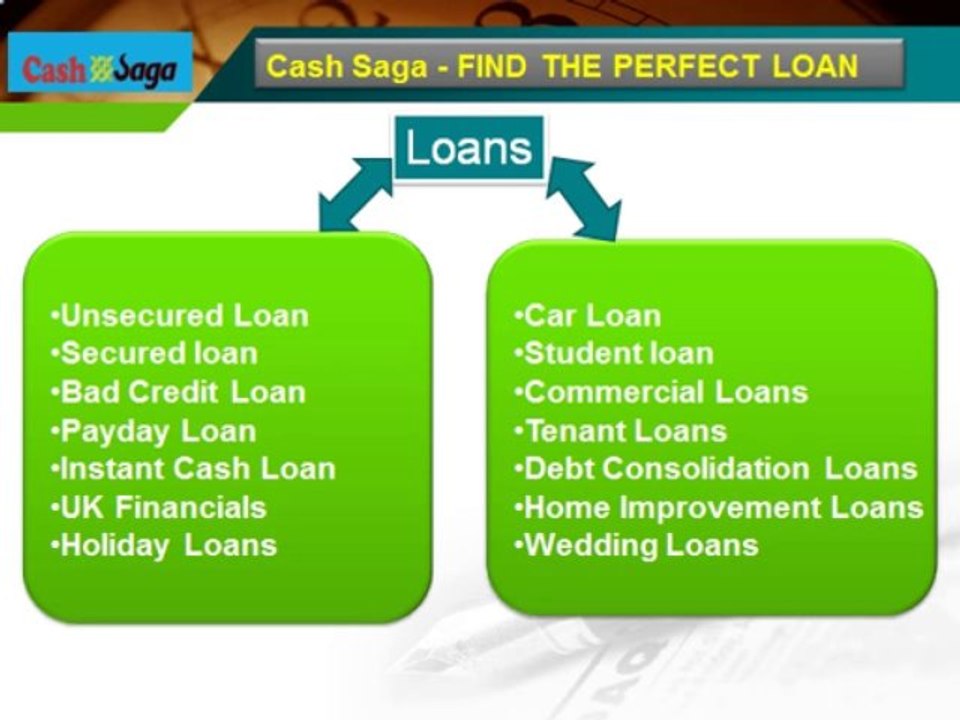 Cash Saga

Cash Saga - FIND THE PERFECT LOAN

Loans

•Unsecured Loan
•Secured loan
•Bad Credit Loan
•Payday Loan
•Instant Cash Loan
•UK Financials
•Holiday Loans

•Car Loan
•Student loan
•Commercial Loans
•Tenant Loans
•Debt Consolidation Loans
•Home Improvement Loans
•Wedding Loans